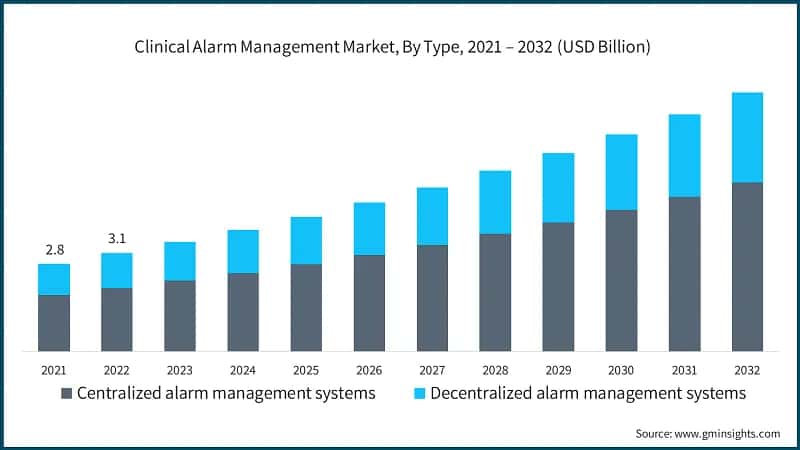 Clinical Alarm Management Market, By Type, 2021 – 2032 (USD Billion)

2.8

3.1

2021
2022
2023
2024
2025
2026
2027
2028
2029
2030
2031
2032

Centralized alarm management systems
Decentralized alarm management systems

Source: www.gminsights.com